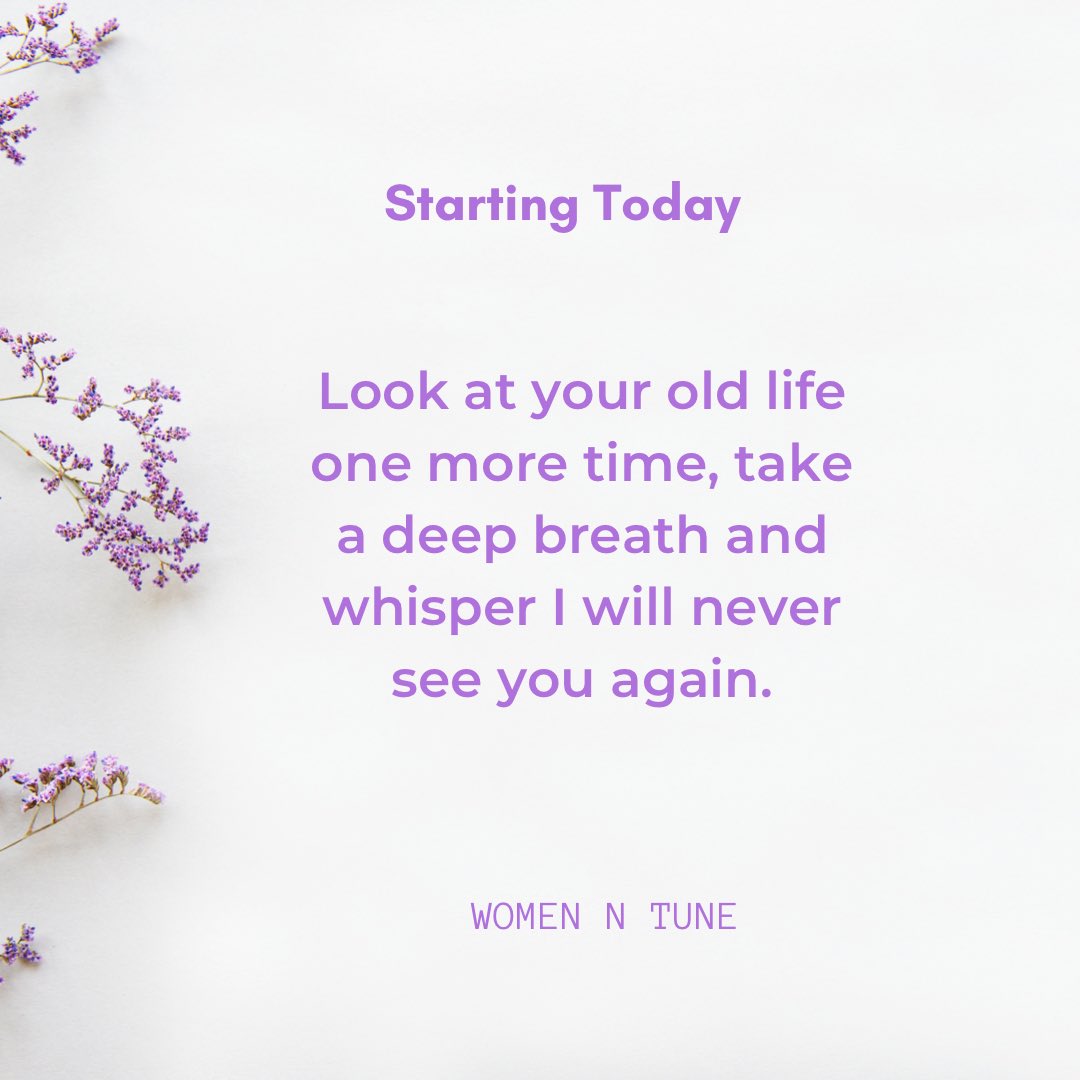 Starting Today

Look at your old life one more time, take a deep breath and whisper I will never see you again.

WOMEN N TUNE